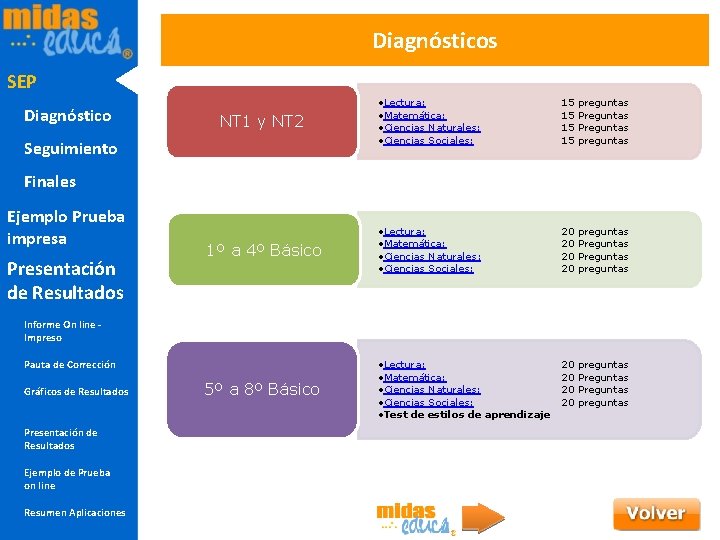 midas educa®

SEP

Diagnóstico

Seguimiento

Finales

Ejemplo Prueba impresa

Presentación de Resultados

Informe On line - Impreso

Pauta de Corrección

Gráficos de Resultados

Presentación de Resultados

Ejemplo de Prueba on line

Resumen Aplicaciones

Diagnósticos

NT1 y NT2

•Lectura: 15 preguntas
•Matemática: 15 Preguntas
•Ciencias Naturales: 15 Preguntas
•Ciencias Sociales: 15 preguntas

1º a 4º Básico

•Lectura: 20 preguntas
•Matemática: 20 Preguntas
•Ciencias Naturales: 20 Preguntas
•Ciencias Sociales: 20 preguntas

5º a 8º Básico

•Lectura: 20 preguntas
•Matemática: 20 Preguntas
•Ciencias Naturales: 20 Preguntas
•Ciencias Sociales: 20 preguntas
•Test de estilos de aprendizaje

midas educa®

Volver